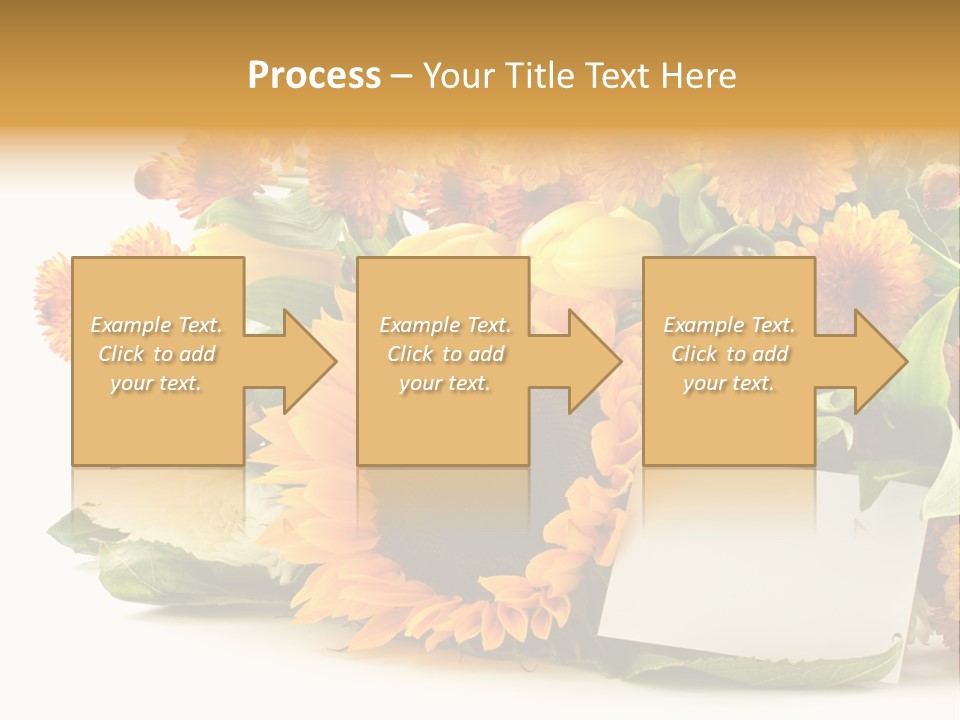 Process – Your Title Text Here

Example Text. Click to add your text.

Example Text. Click to add your text.

Example Text. Click to add your text.